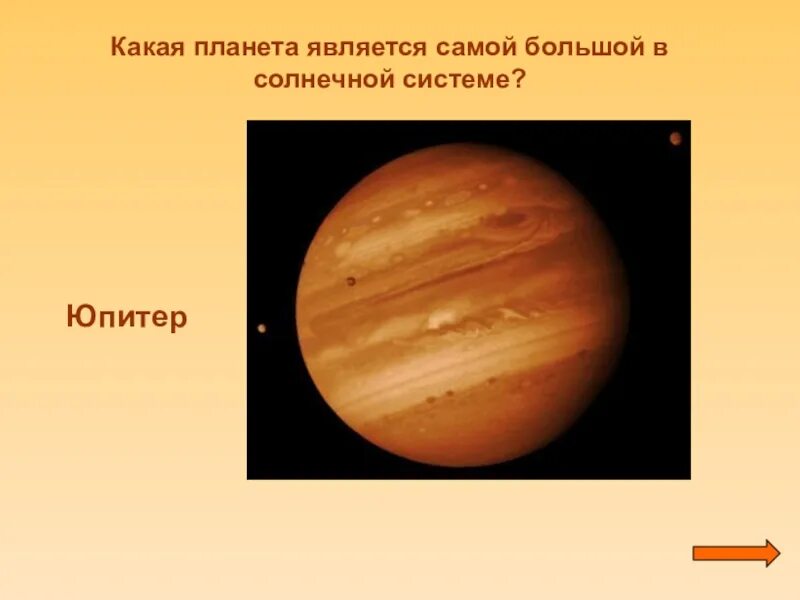 Какая планета является самой большой в солнечной системе?

Юпитер